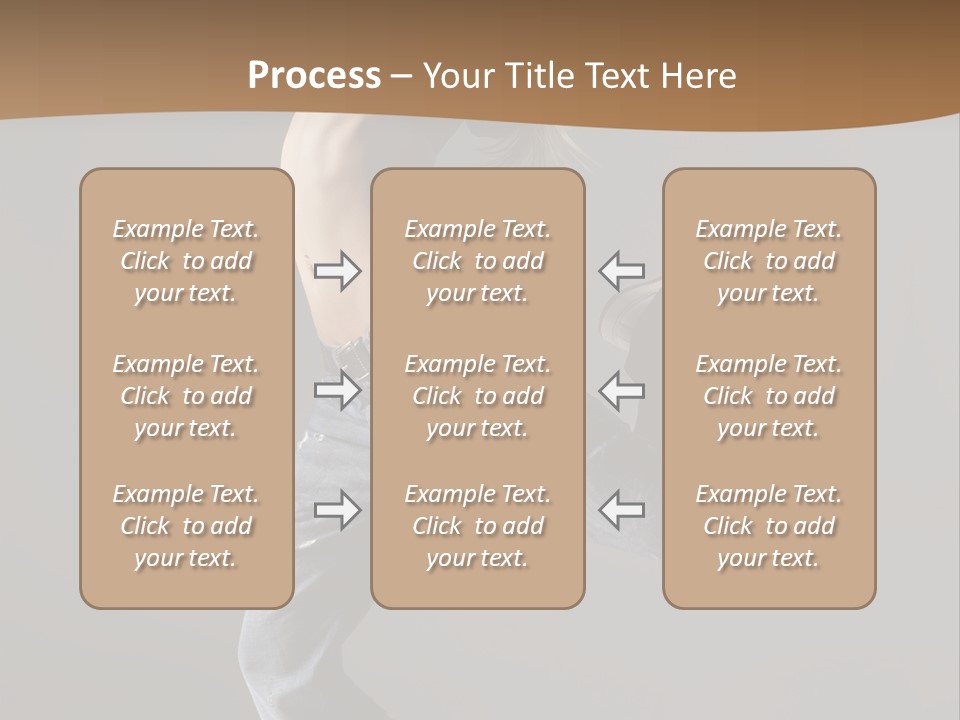 Process – Your Title Text Here

Example Text. Click to add your text.

Example Text. Click to add your text.

Example Text. Click to add your text.

Example Text. Click to add your text.

Example Text. Click to add your text.

Example Text. Click to add your text.

Example Text. Click to add your text.

Example Text. Click to add your text.

Example Text. Click to add your text.